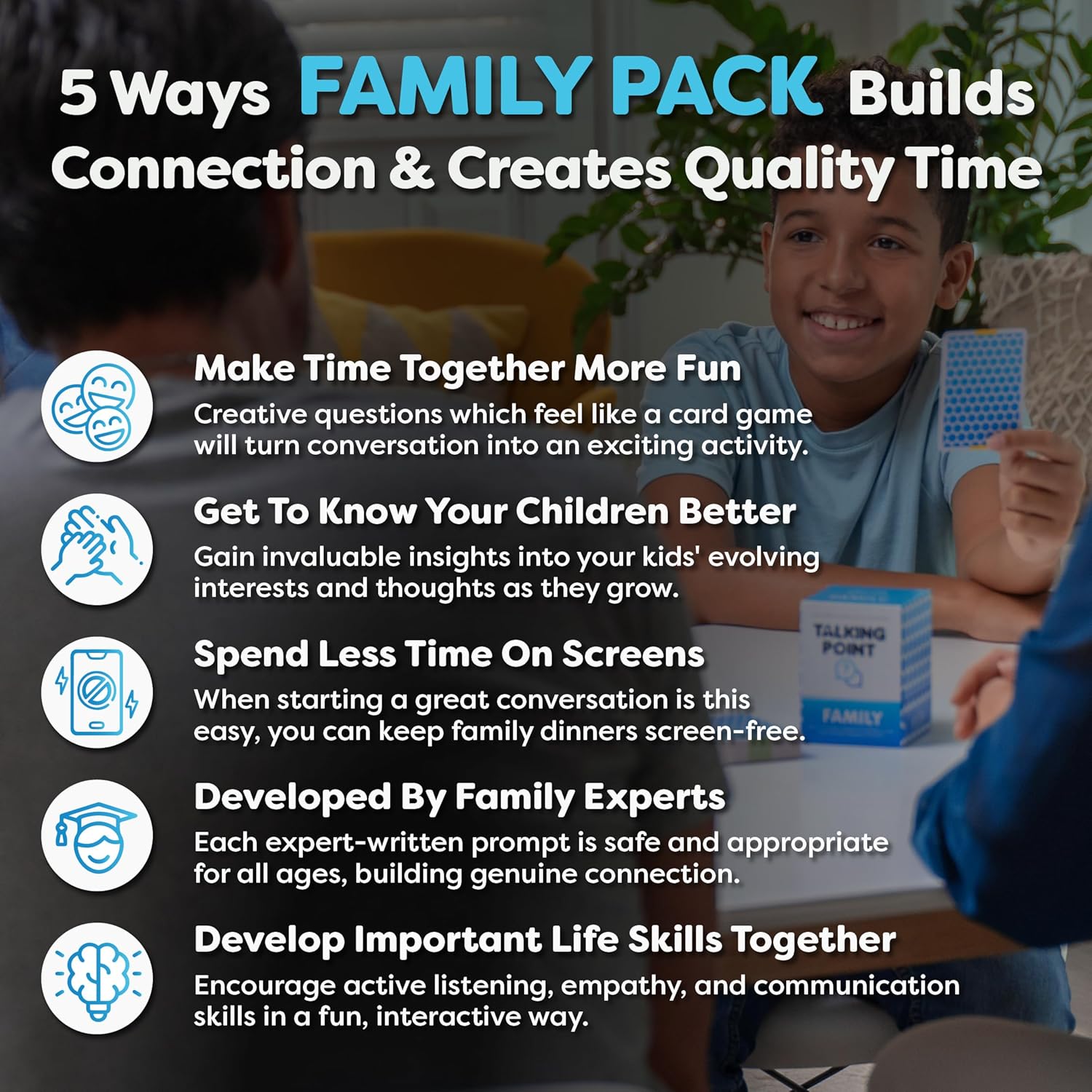 5 Ways FAMILY PACK Builds Connection & Creates Quality Time

Make Time Together More Fun
Creative questions which feel like a card game will turn conversation into an exciting activity.

Get To Know Your Children Better
Gain invaluable insights into your kids' evolving interests and thoughts as they grow.

Spend Less Time On Screens
When starting a great conversation is this easy, you can keep family dinners screen-free.

Developed By Family Experts
Each expert-written prompt is safe and appropriate for all ages, building genuine connection.

Develop Important Life Skills Together
Encourage active listening, empathy, and communication skills in a fun, interactive way.

TALKING POINT

FAMILY